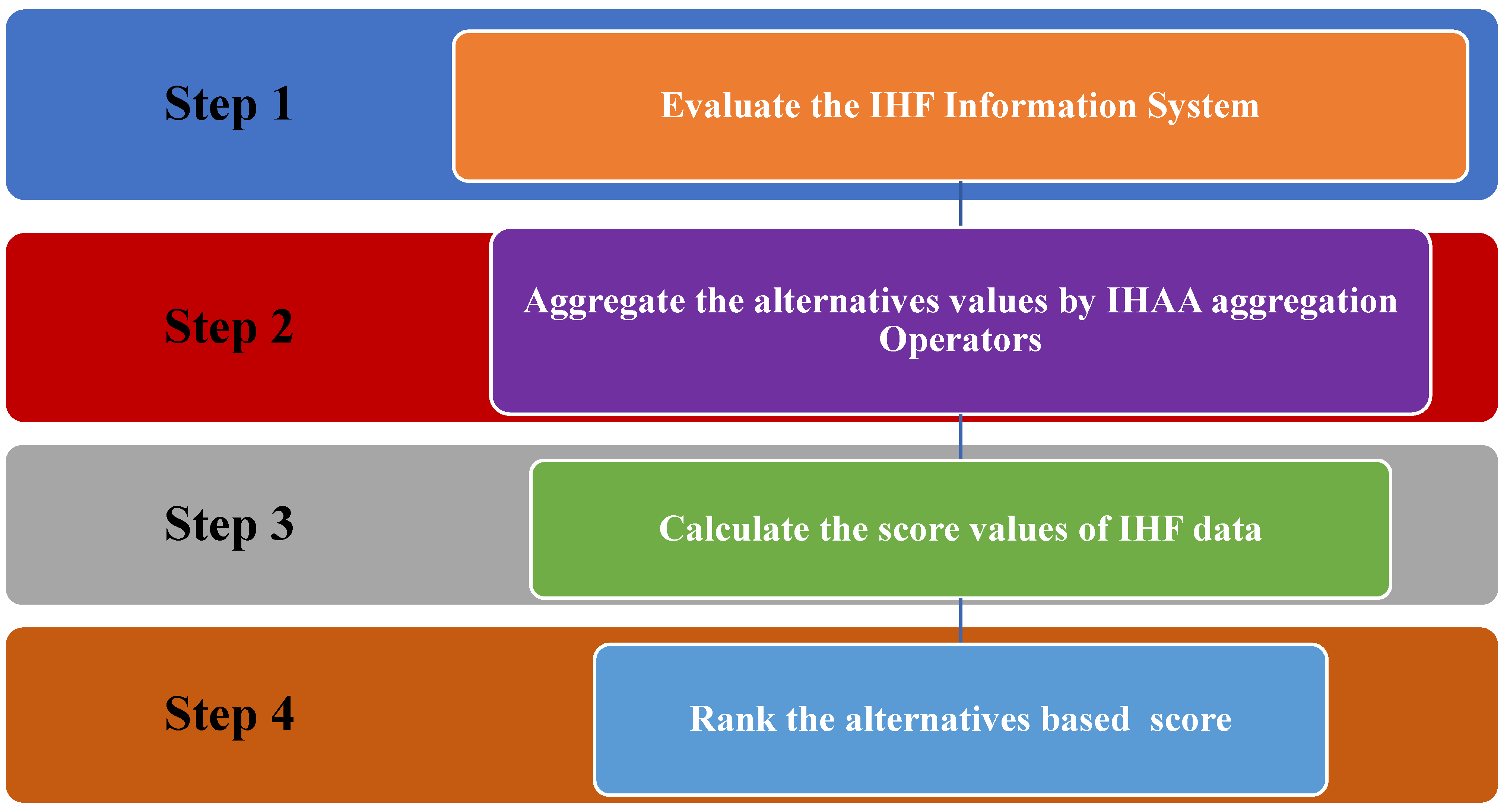 Step 1

Evaluate the IHF Information System

Step 2

Aggregate the alternatives values by IHAA aggregation Operators

Step 3

Calculate the score values of IHF data

Step 4

Rank the alternatives based score